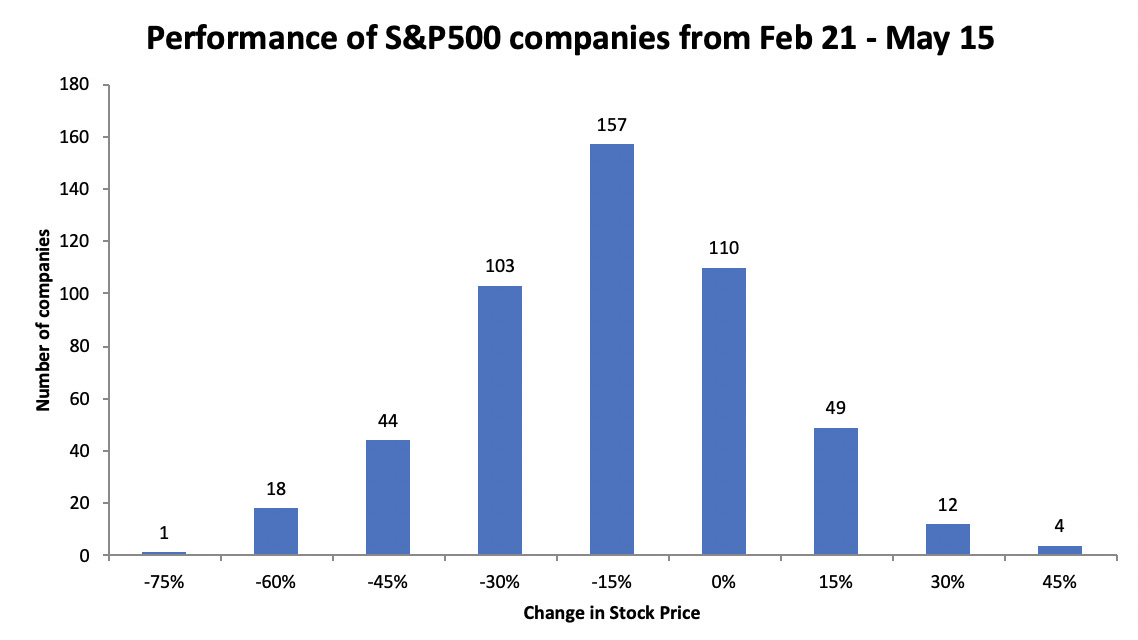 Performance of S&P500 companies from Feb 21 - May 15

Number of companies

180
160
140
120
100
80
60
40
20
0

1
18
44
103
157
110
49
12
4

-75%
-60%
-45%
-30%
-15%
0%
15%
30%
45%

Change in Stock Price